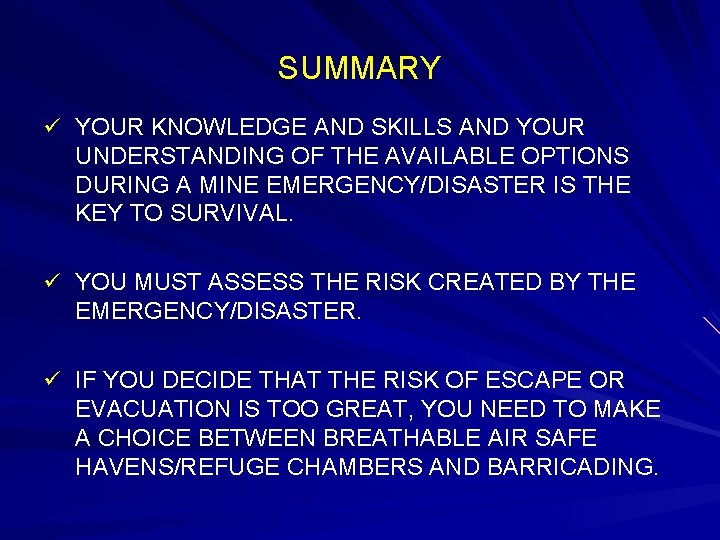 SUMMARY

✓ YOUR KNOWLEDGE AND SKILLS AND YOUR UNDERSTANDING OF THE AVAILABLE OPTIONS DURING A MINE EMERGENCY/DISASTER IS THE KEY TO SURVIVAL.

✓ YOU MUST ASSESS THE RISK CREATED BY THE EMERGENCY/DISASTER.

✓ IF YOU DECIDE THAT THE RISK OF ESCAPE OR EVACUATION IS TOO GREAT, YOU NEED TO MAKE A CHOICE BETWEEN BREATHABLE AIR SAFE HAVENS/REFUGE CHAMBERS AND BARRICADING.